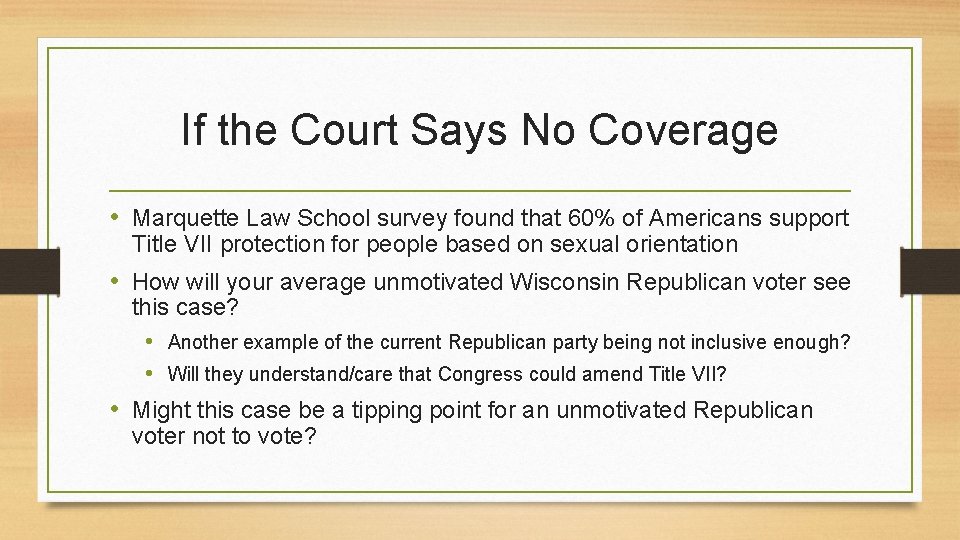 If the Court Says No Coverage

• Marquette Law School survey found that 60% of Americans support Title VII protection for people based on sexual orientation

• How will your average unmotivated Wisconsin Republican voter see this case?

  • Another example of the current Republican party being not inclusive enough?

  • Will they understand/care that Congress could amend Title VII?

• Might this case be a tipping point for an unmotivated Republican voter not to vote?